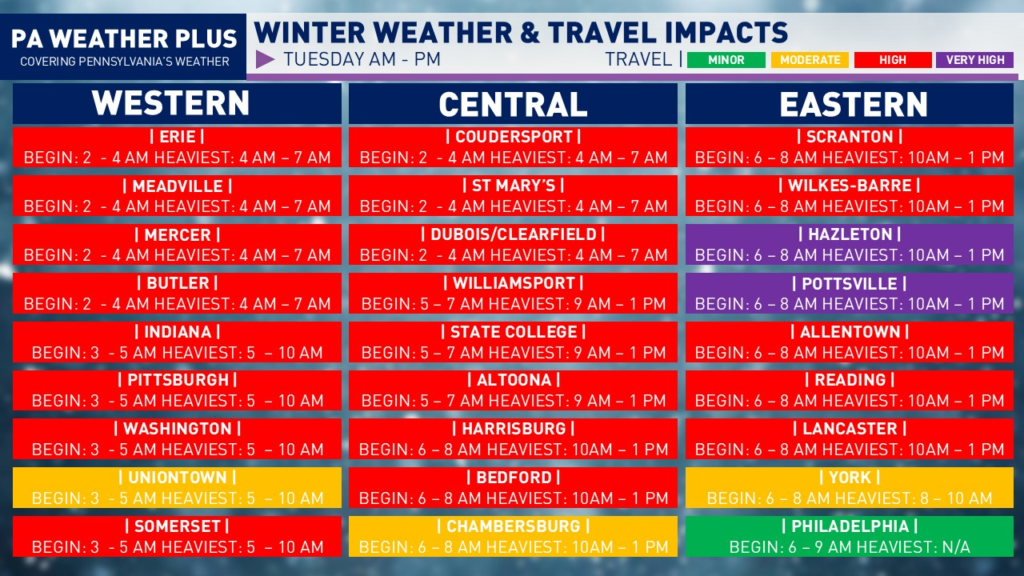 PA WEATHER PLUS
COVERING PENNSYLVANIA'S WEATHER

WINTER WEATHER & TRAVEL IMPACTS
TUESDAY AM - PM
TRAVEL | MINOR MODERATE HIGH VERY HIGH

WESTERN

| ERIE |
BEGIN: 2 - 4 AM HEAVIEST: 4 AM – 7 AM

| MEADVILLE |
BEGIN: 2 - 4 AM HEAVIEST: 4 AM – 7 AM

| MERCER |
BEGIN: 2 - 4 AM HEAVIEST: 4 AM – 7 AM

| BUTLER |
BEGIN: 2 - 4 AM HEAVIEST: 4 AM – 7 AM

| INDIANA |
BEGIN: 3 - 5 AM HEAVIEST: 5 – 10 AM

| PITTSBURGH |
BEGIN: 3 - 5 AM HEAVIEST: 5 – 10 AM

| WASHINGTON |
BEGIN: 3 - 5 AM HEAVIEST: 5 – 10 AM

| UNIONTOWN |
BEGIN: 3 - 5 AM HEAVIEST: 5 – 10 AM

| SOMERSET |
BEGIN: 3 - 5 AM HEAVIEST: 5 – 10 AM

CENTRAL

| COUDERSPORT |
BEGIN: 2 - 4 AM HEAVIEST: 4 AM – 7 AM

| ST MARY'S |
BEGIN: 2 - 4 AM HEAVIEST: 4 AM – 7 AM

| DUBOIS/CLEARFIELD |
BEGIN: 2 - 4 AM HEAVIEST: 4 AM – 7 AM

| WILLIAMSPORT |
BEGIN: 5 – 7 AM HEAVIEST: 9 AM – 1 PM

| STATE COLLEGE |
BEGIN: 5 – 7 AM HEAVIEST: 9 AM – 1 PM

| ALTOONA |
BEGIN: 5 – 7 AM HEAVIEST: 9 AM – 1 PM

| HARRISBURG |
BEGIN: 6 – 8 AM HEAVIEST: 10AM – 1 PM

| BEDFORD |
BEGIN: 6 – 8 AM HEAVIEST: 10AM – 1 PM

| CHAMBERSBURG |
BEGIN: 6 – 8 AM HEAVIEST: 10AM – 1 PM

EASTERN

| SCRANTON |
BEGIN: 6 – 8 AM HEAVIEST: 10AM – 1 PM

| WILKES-BARRE |
BEGIN: 6 – 8 AM HEAVIEST: 10AM – 1 PM

| HAZLETON |
BEGIN: 6 – 8 AM HEAVIEST: 10AM – 1 PM

| POTTSVILLE |
BEGIN: 6 – 8 AM HEAVIEST: 10AM – 1 PM

| ALLENTOWN |
BEGIN: 6 – 8 AM HEAVIEST: 10AM – 1 PM

| READING |
BEGIN: 6 – 8 AM HEAVIEST: 10AM – 1 PM

| LANCASTER |
BEGIN: 6 – 8 AM HEAVIEST: 10AM – 1 PM

| YORK |
BEGIN: 6 – 8 AM HEAVIEST: 8 – 10 AM

| PHILADELPHIA |
BEGIN: 6 – 9 AM HEAVIEST: N/A